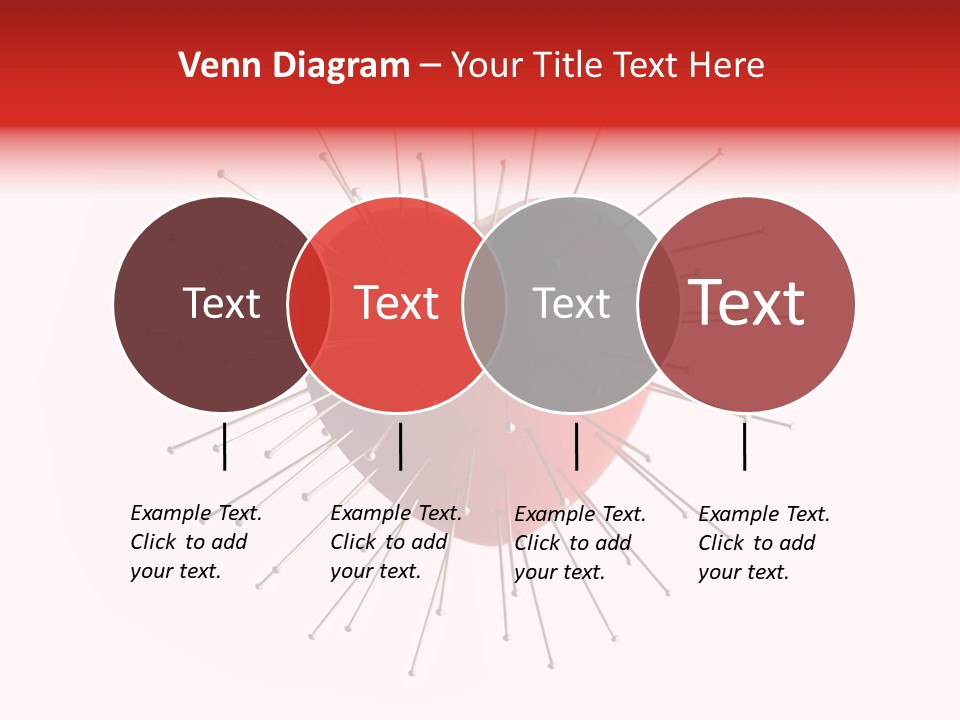 Venn Diagram – Your Title Text Here

Text

Text

Text

Text

Example Text. Click to add your text.

Example Text. Click to add your text.

Example Text. Click to add your text.

Example Text. Click to add your text.